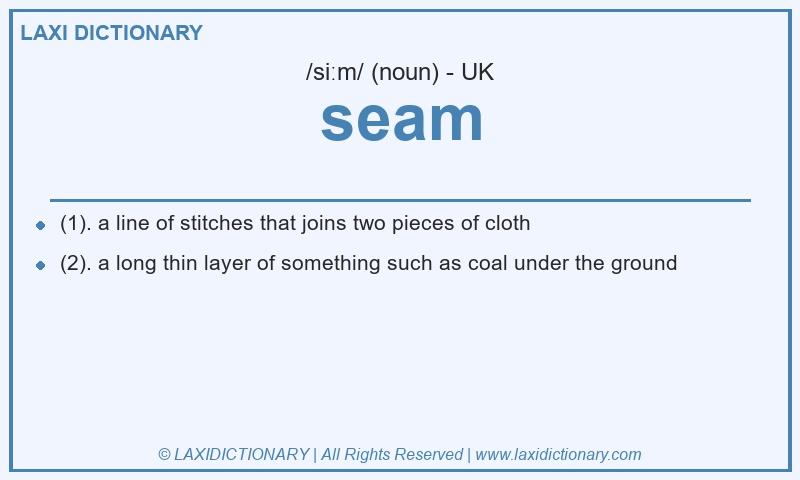 LAXI DICTIONARY

/siːm/ (noun) - UK

seam

- (1). a line of stitches that joins two pieces of cloth
- (2). a long thin layer of something such as coal under the ground

© LAXIDICTIONARY | All Rights Reserved | www.laxidictionary.com